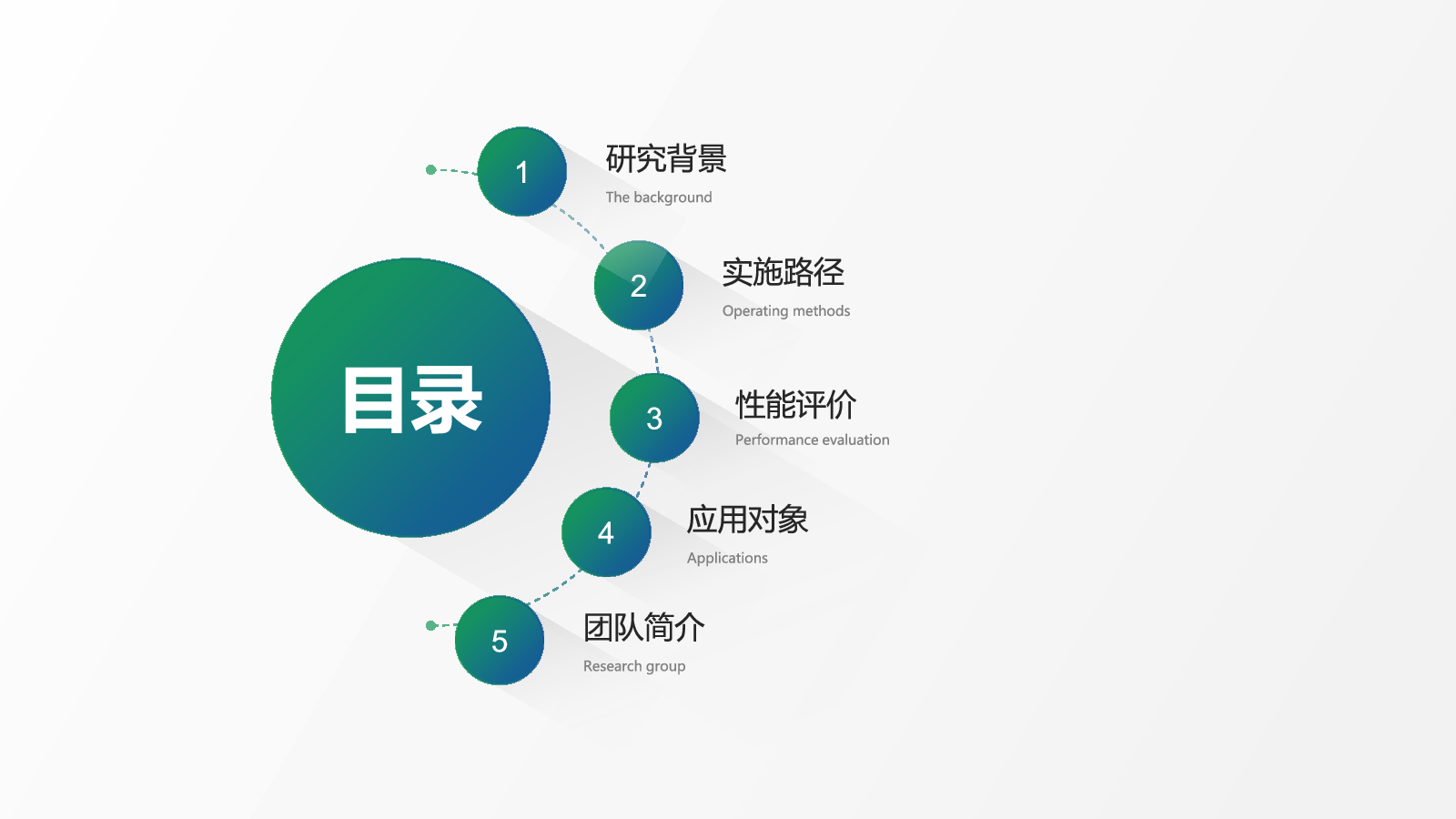 目录

1
研究背景
The background

2
实施路径
Operating methods

3
性能评价
Performance evaluation

4
应用对象
Applications

5
团队简介
Research group